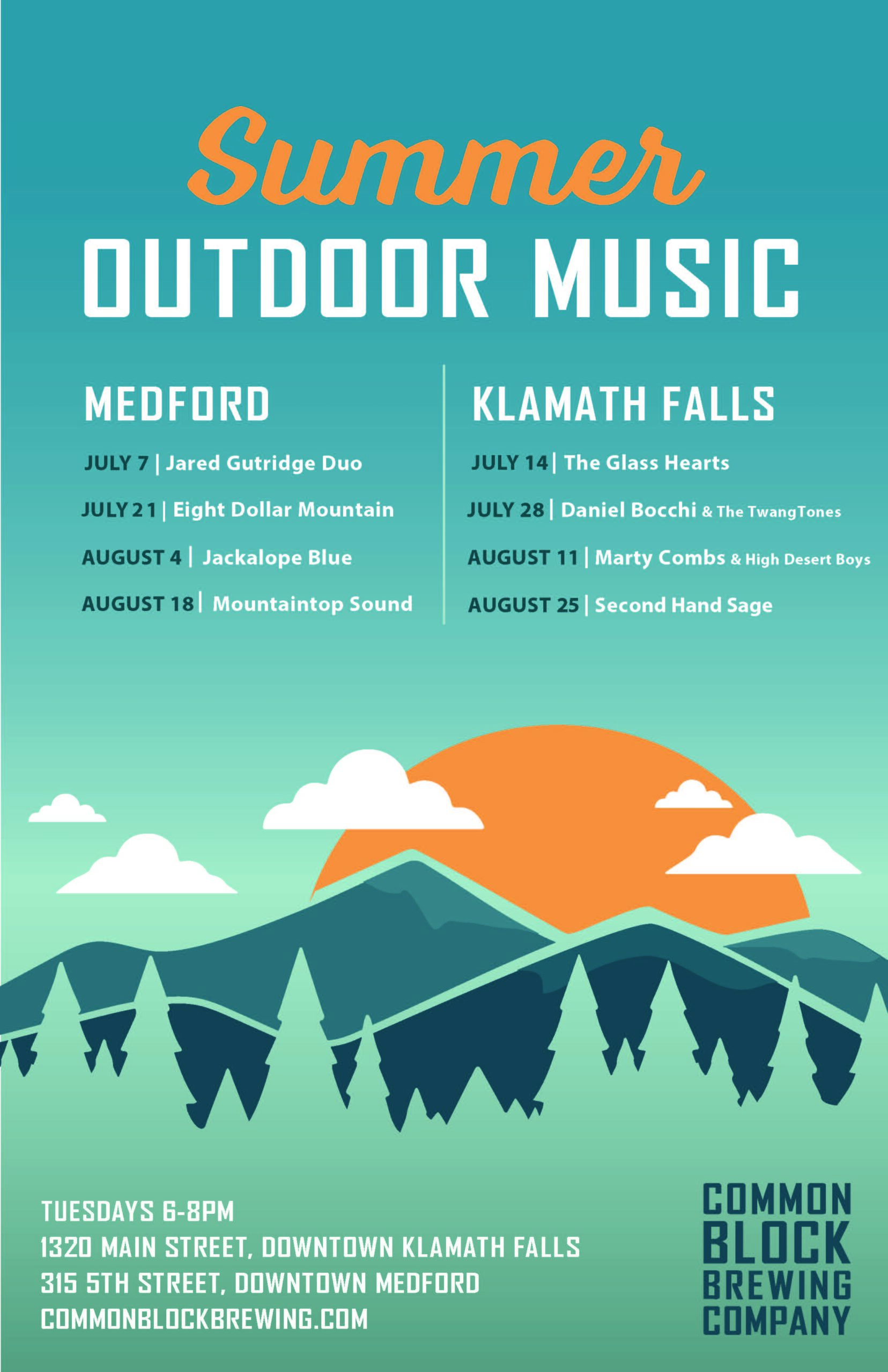 Summer
OUTDOOR MUSIC

MEDFORD

JULY 7 | Jared Gutridge Duo

JULY 21 | Eight Dollar Mountain

AUGUST 4 | Jackalope Blue

AUGUST 18 | Mountaintop Sound

KLAMATH FALLS

JULY 14 | The Glass Hearts

JULY 28 | Daniel Bocchi & The TwangTones

AUGUST 11 | Marty Combs & High Desert Boys

AUGUST 25 | Second Hand Sage

TUESDAYS 6-8PM
1320 MAIN STREET, DOWNTOWN KLAMATH FALLS
315 5TH STREET, DOWNTOWN MEDFORD
COMMONBLOCKBREWING.COM

COMMON BLOCK BREWING COMPANY